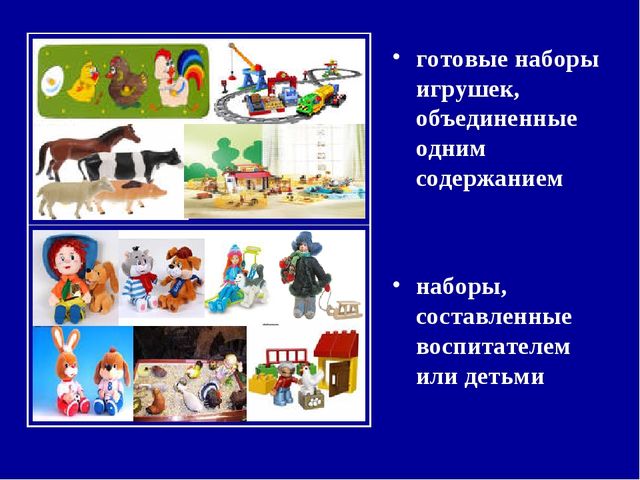 • готовые наборы игрушек, объединенные одним содержанием

• наборы, составленные воспитателем или детьми